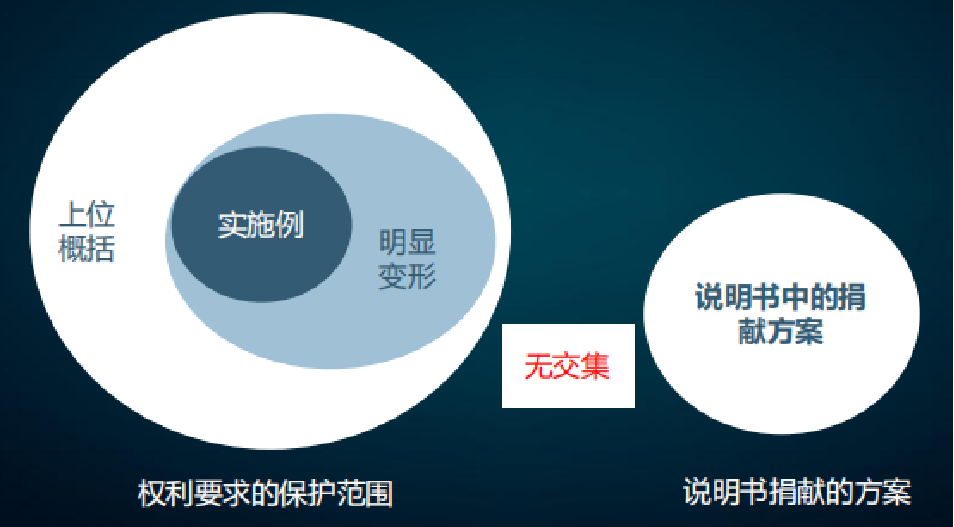 上位概括

实施例

明显变形

无交集

说明书中的捐献方案

权利要求的保护范围

说明书捐献的方案